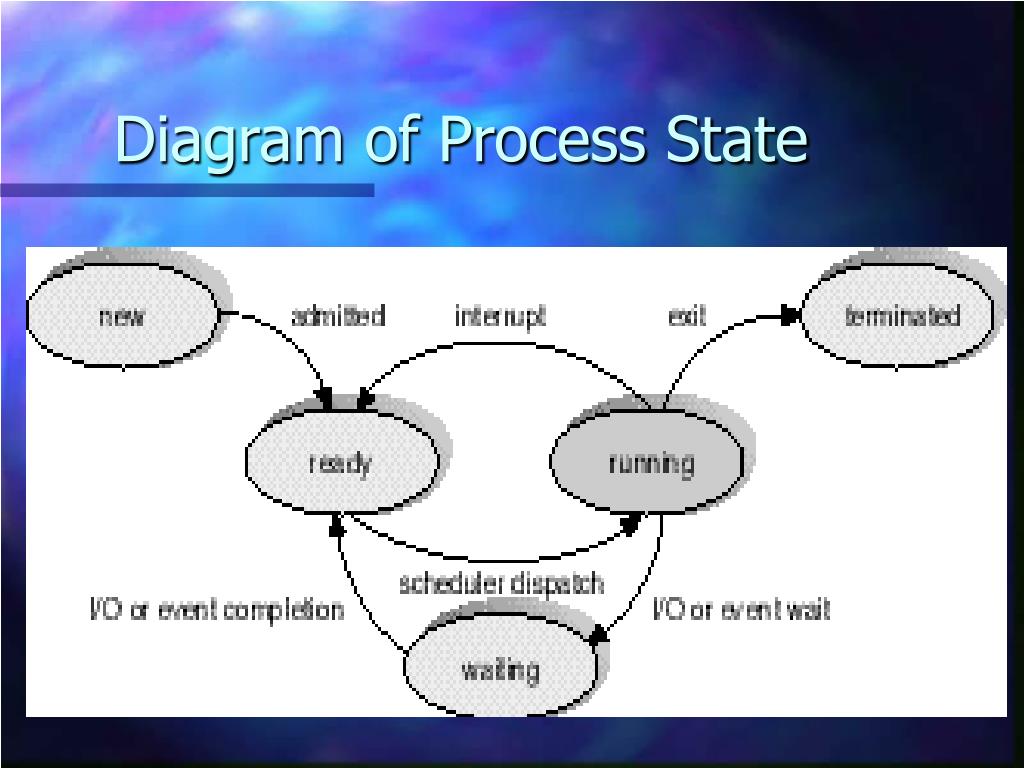 Diagram of Process State

new

admitted

interrupt

exit

terminated

ready

running

scheduler dispatch

I/O or event completion

I/O or event wait

waiting